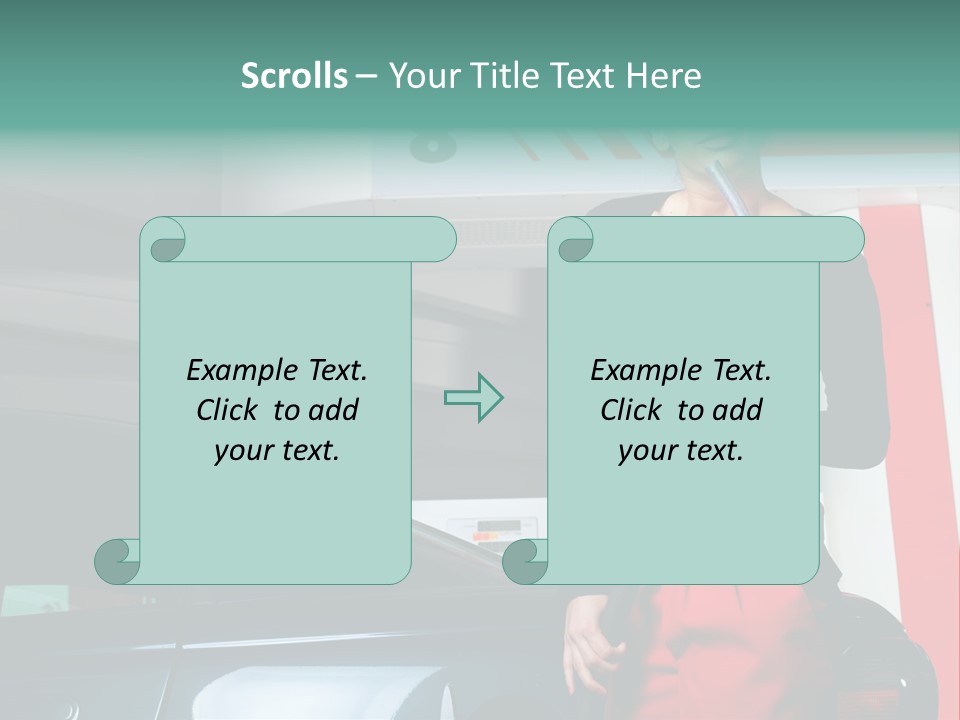 Scrolls – Your Title Text Here

Example Text. Click to add your text.

Example Text. Click to add your text.